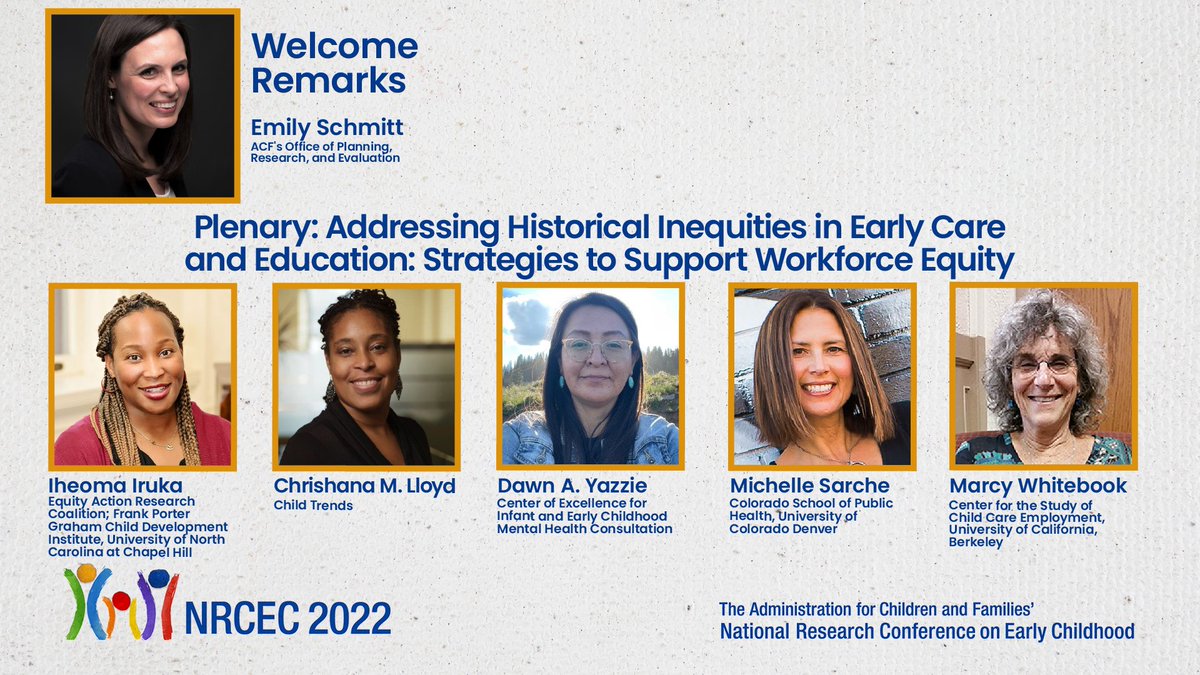 Welcome Remarks

Emily Schmitt
ACF's Office of Planning, Research, and Evaluation

Plenary: Addressing Historical Inequities in Early Care and Education: Strategies to Support Workforce Equity

Iheoma Iruka
Equity Action Research Coalition; Frank Porter Graham Child Development Institute, University of North Carolina at Chapel Hill

Chrishana M. Lloyd
Child Trends

Dawn A. Yazzie
Center of Excellence for Infant and Early Childhood Mental Health Consultation

Michelle Sarche
Colorado School of Public Health, University of Colorado Denver

Marcy Whitebook
Center for the Study of Child Care Employment, University of California, Berkeley

NRCEC 2022

The Administration for Children and Families'
National Research Conference on Early Childhood